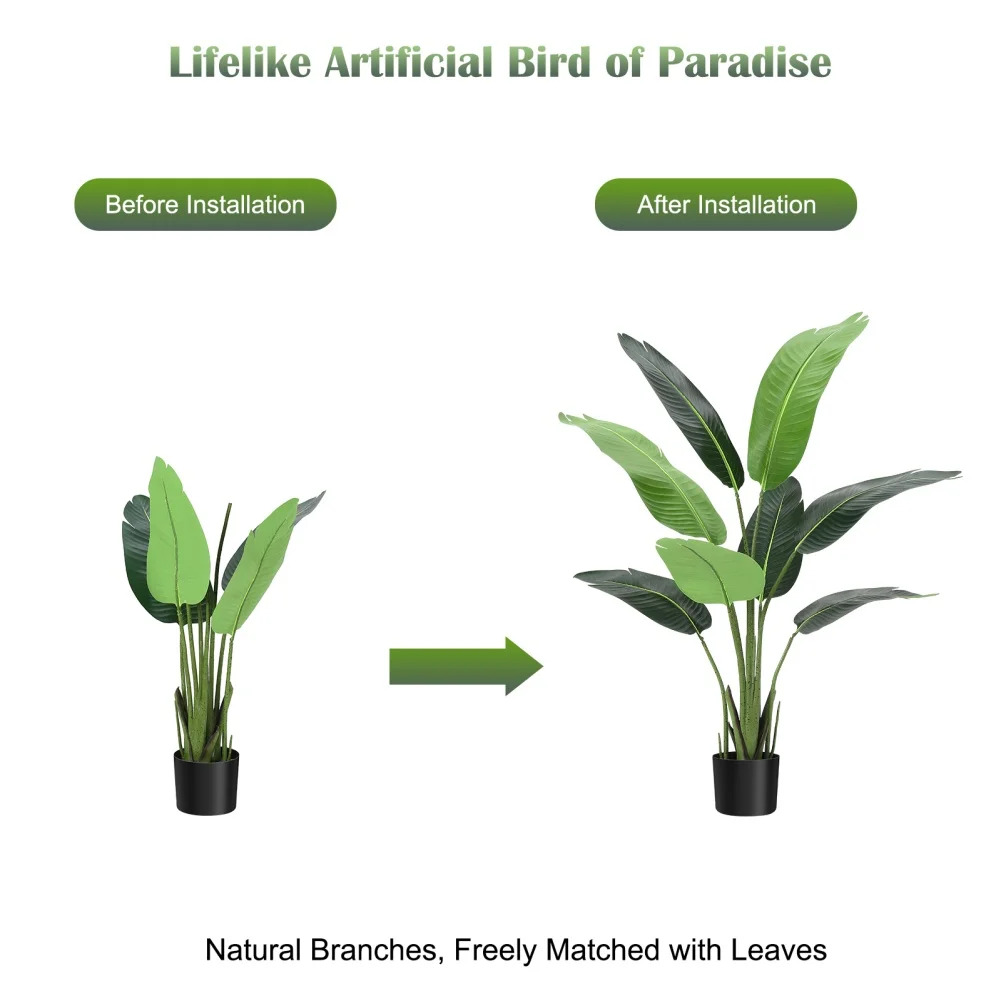 Lifelike Artificial Bird of Paradise

Before Installation

After Installation

Natural Branches, Freely Matched with Leaves